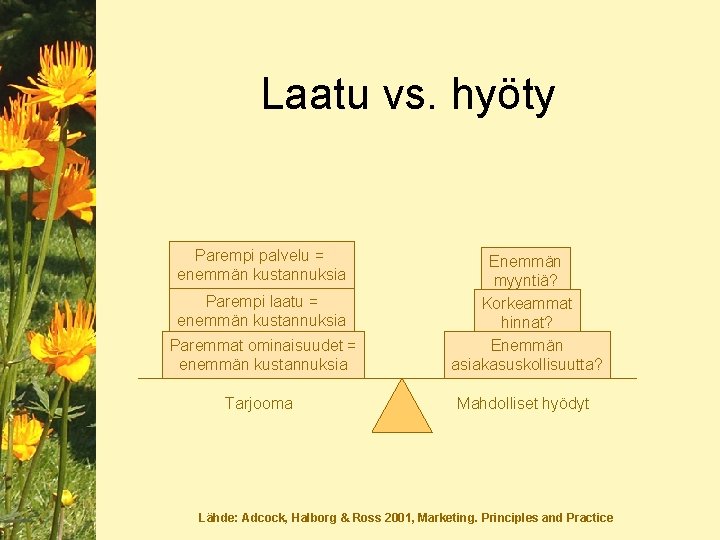 Laatu vs. hyöty

Parempi palvelu = enemmän kustannuksia

Parempi laatu = enemmän kustannuksia

Paremmat ominaisuudet = enemmän kustannuksia

Tarjooma

Enemmän myyntiä?

Korkeammat hinnat?

Enemmän asiakasuskollisuutta?

Mahdolliset hyödyt

Lähde: Adcock, Halborg & Ross 2001, Marketing. Principles and Practice